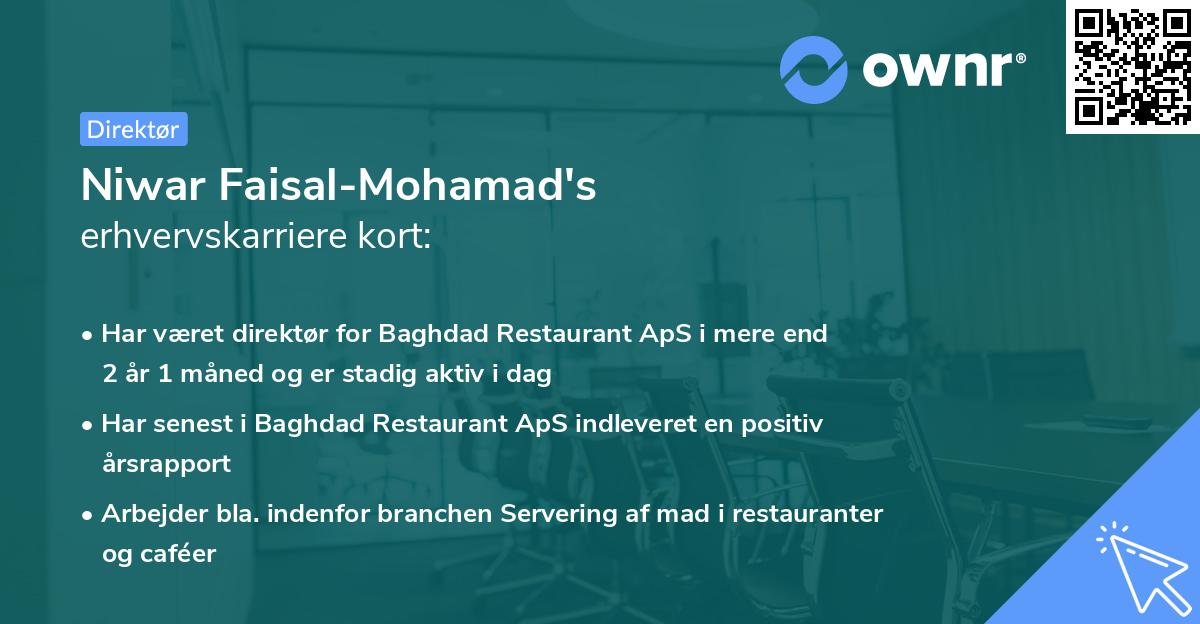 ownr®

Direktør

Niwar Faisal-Mohamad's
erhvervskarriere kort:

• Har været direktør for Baghdad Restaurant ApS i mere end 2 år 1 måned og er stadig aktiv i dag

• Har senest i Baghdad Restaurant ApS indleveret en positiv årsrapport

• Arbejder bla. indenfor branchen Servering af mad i restauranter og caféer